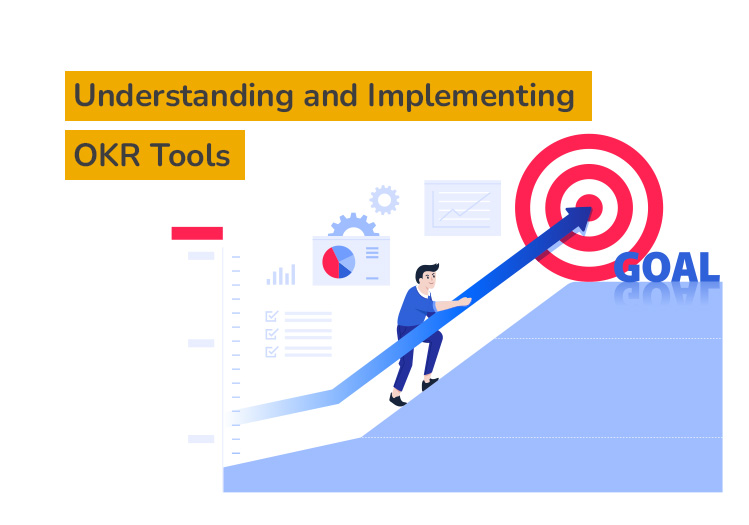 Understanding and Implementing OKR Tools

GOAL